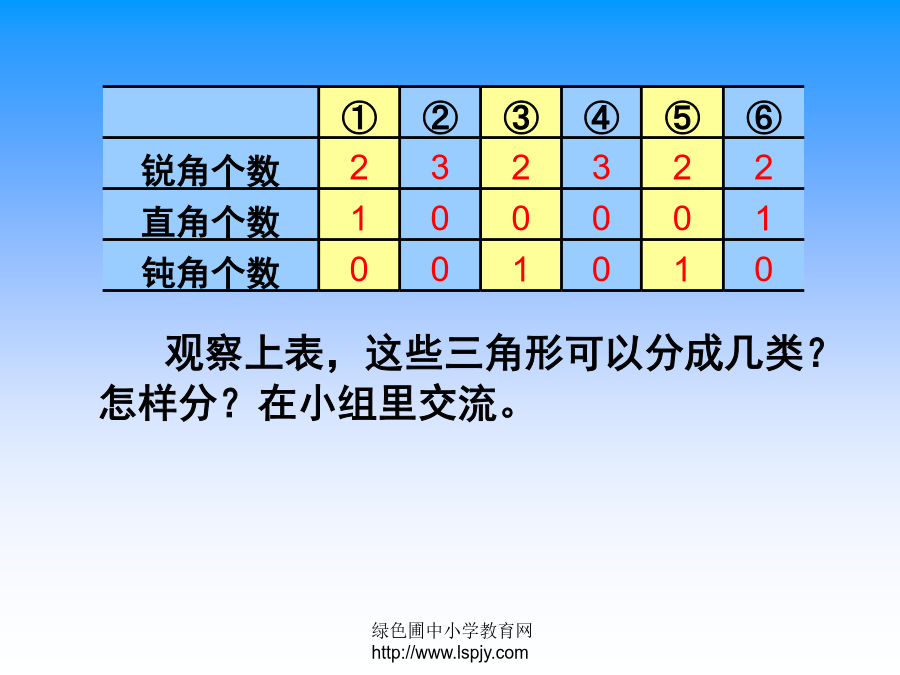 | | ① | ② | ③ | ④ | ⑤ | ⑥ |
|---|---|---|---|---|---|---|
| 锐角个数 | 2 | 3 | 2 | 3 | 2 | 2 |
| 直角个数 | 1 | 0 | 0 | 0 | 0 | 1 |
| 钝角个数 | 0 | 0 | 1 | 0 | 1 | 0 |

观察上表，这些三角形可以分成几类？怎样分？在小组里交流。

绿色圃中小学教育网
http://www.lspjy.com